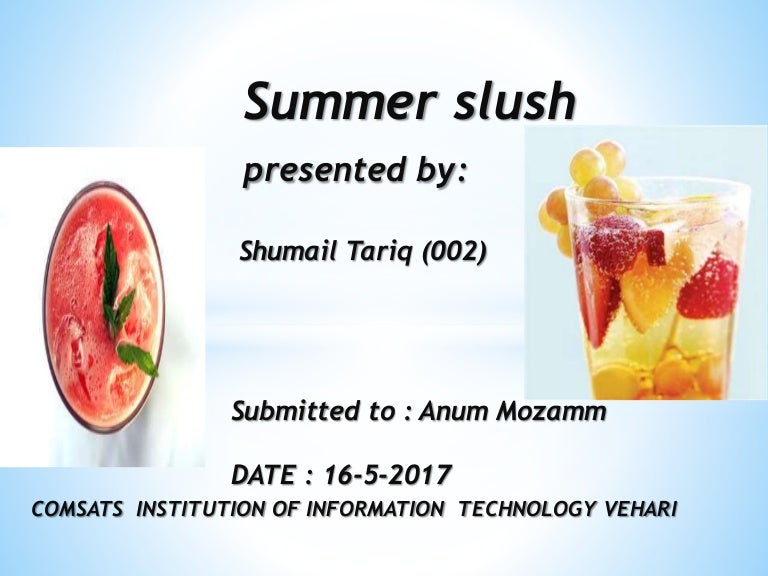 Summer slush

presented by:

Shumail Tariq (002)

Submitted to : Anum Mozamm

DATE : 16-5-2017

COMSATS INSTITUTION OF INFORMATION TECHNOLOGY VEHARI